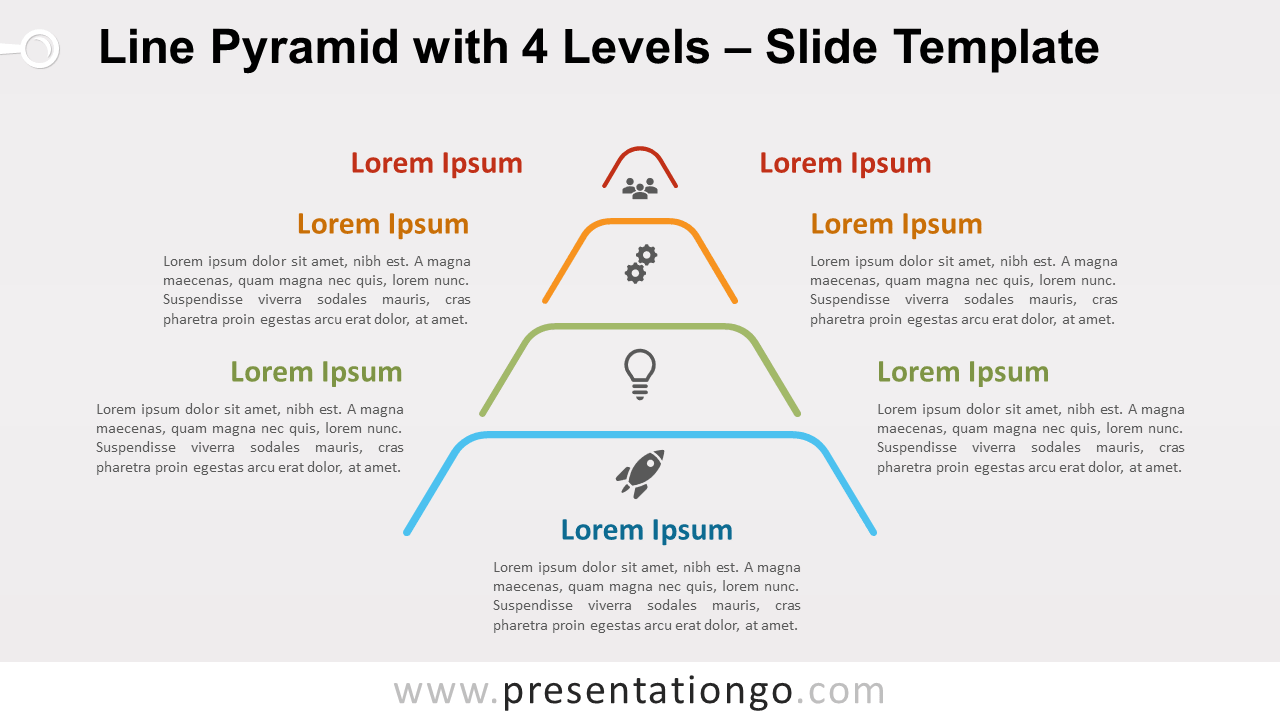 Line Pyramid with 4 Levels – Slide Template

Lorem Ipsum

Lorem Ipsum

Lorem Ipsum

Lorem ipsum dolor sit amet, nibh est. A magna maecenas, quam magna nec quis, lorem nunc. Suspendisse viverra sodales mauris, cras pharetra proin egestas arcu erat dolor, at amet.

Lorem Ipsum

Lorem ipsum dolor sit amet, nibh est. A magna maecenas, quam magna nec quis, lorem nunc. Suspendisse viverra sodales mauris, cras pharetra proin egestas arcu erat dolor, at amet.

Lorem Ipsum

Lorem ipsum dolor sit amet, nibh est. A magna maecenas, quam magna nec quis, lorem nunc. Suspendisse viverra sodales mauris, cras pharetra proin egestas arcu erat dolor, at amet.

Lorem Ipsum

Lorem ipsum dolor sit amet, nibh est. A magna maecenas, quam magna nec quis, lorem nunc. Suspendisse viverra sodales mauris, cras pharetra proin egestas arcu erat dolor, at amet.

Lorem Ipsum

Lorem ipsum dolor sit amet, nibh est. A magna maecenas, quam magna nec quis, lorem nunc. Suspendisse viverra sodales mauris, cras pharetra proin egestas arcu erat dolor, at amet.

www.presentationgo.com